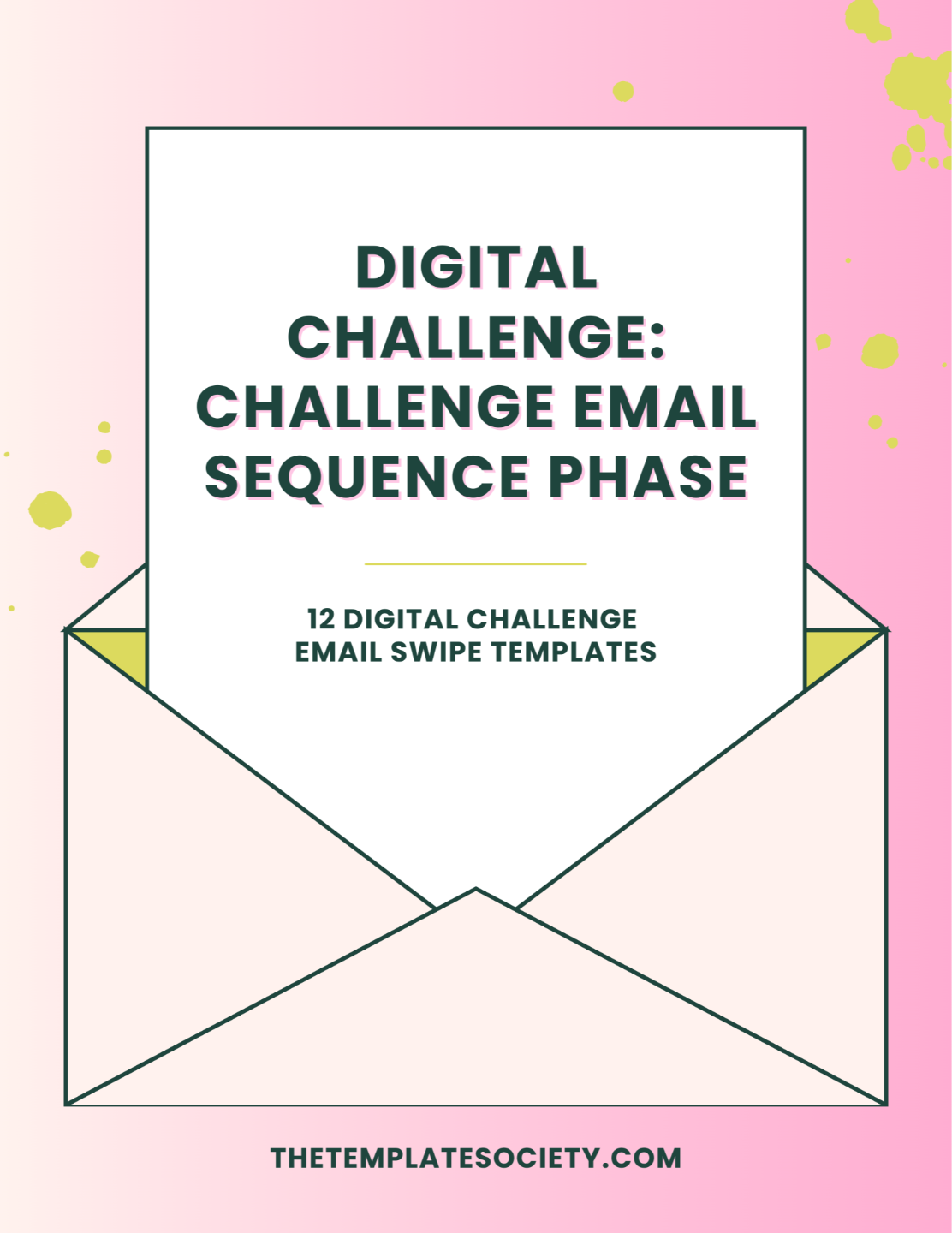 DIGITAL CHALLENGE: CHALLENGE EMAIL SEQUENCE PHASE

12 DIGITAL CHALLENGE EMAIL SWIPE TEMPLATES

THETEMPLATESOCIETY.COM